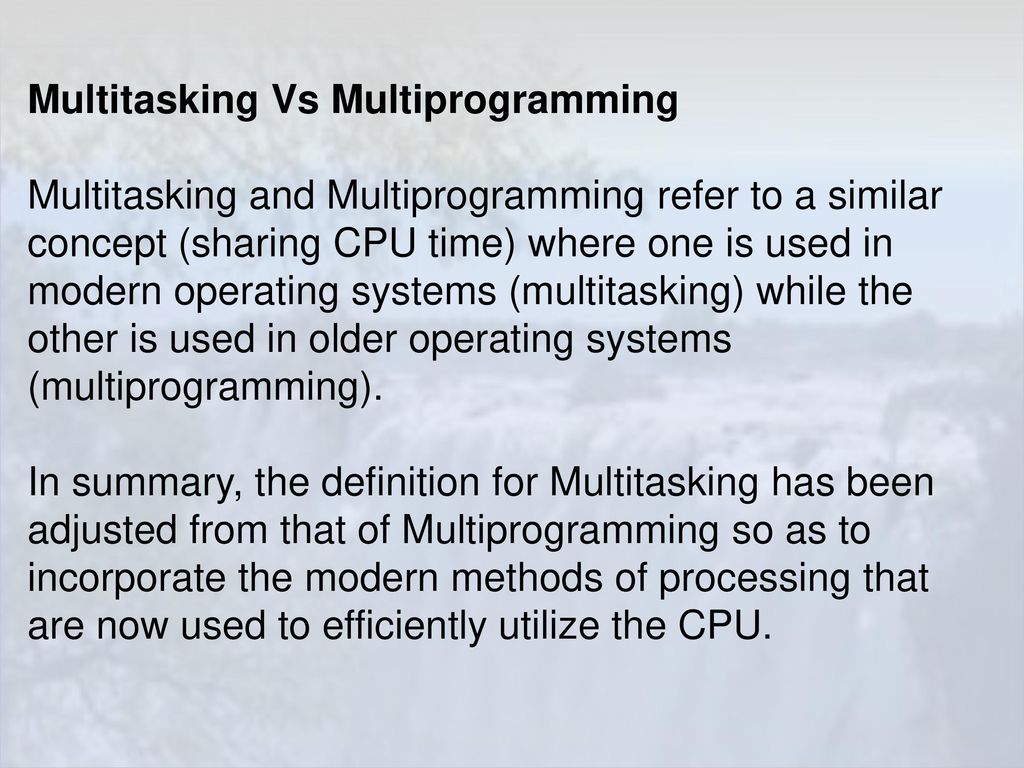 Multitasking Vs Multiprogramming

Multitasking and Multiprogramming refer to a similar concept (sharing CPU time) where one is used in modern operating systems (multitasking) while the other is used in older operating systems (multiprogramming).

In summary, the definition for Multitasking has been adjusted from that of Multiprogramming so as to incorporate the modern methods of processing that are now used to efficiently utilize the CPU.